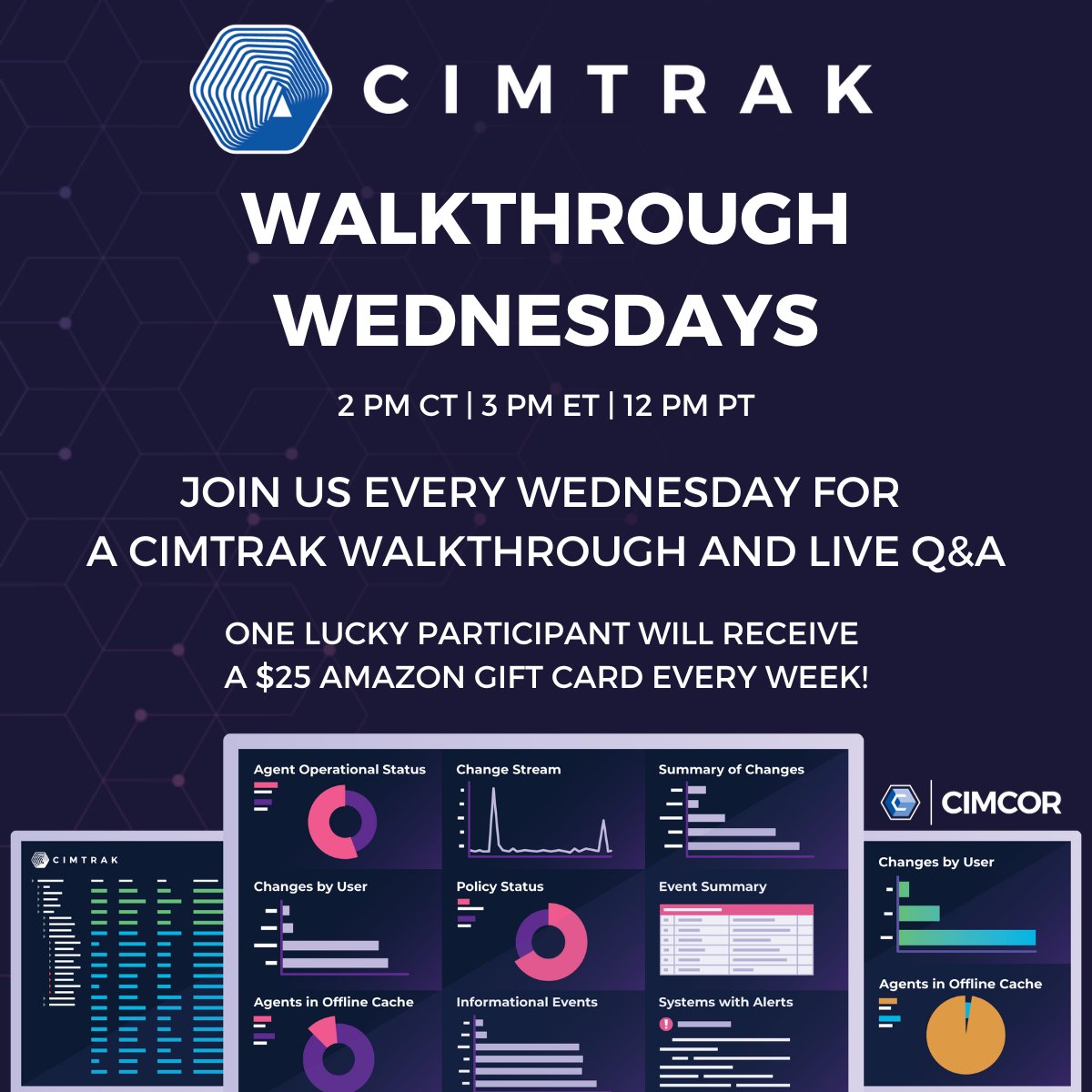 CIMTRAK

WALKTHROUGH WEDNESDAYS

2 PM CT | 3 PM ET | 12 PM PT

JOIN US EVERY WEDNESDAY FOR A CIMTRAK WALKTHROUGH AND LIVE Q&A

ONE LUCKY PARTICIPANT WILL RECEIVE A $25 AMAZON GIFT CARD EVERY WEEK!

CIMTRAK

Agent Operational Status

Change Stream

Summary of Changes

Changes by User

Policy Status

Event Summary

Agents in Offline Cache

Informational Events

Systems with Alerts

CIMCOR

Changes by User

Agents in Offline Cache